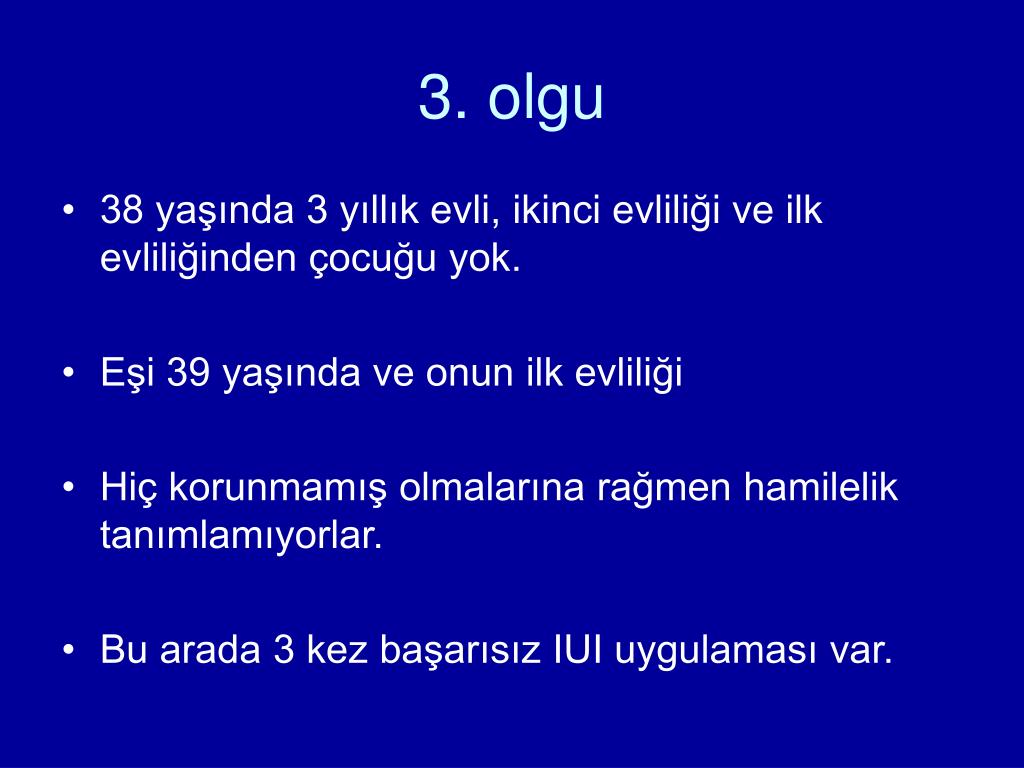 3. olgu

• 38 yaşında 3 yıllık evli, ikinci evliliği ve ilk evliliğinden çocuğu yok.

• Eşi 39 yaşında ve onun ilk evliliği

• Hiç korunmamış olmalarına rağmen hamilelik tanımlamıyorlar.

• Bu arada 3 kez başarısız IUI uygulaması var.